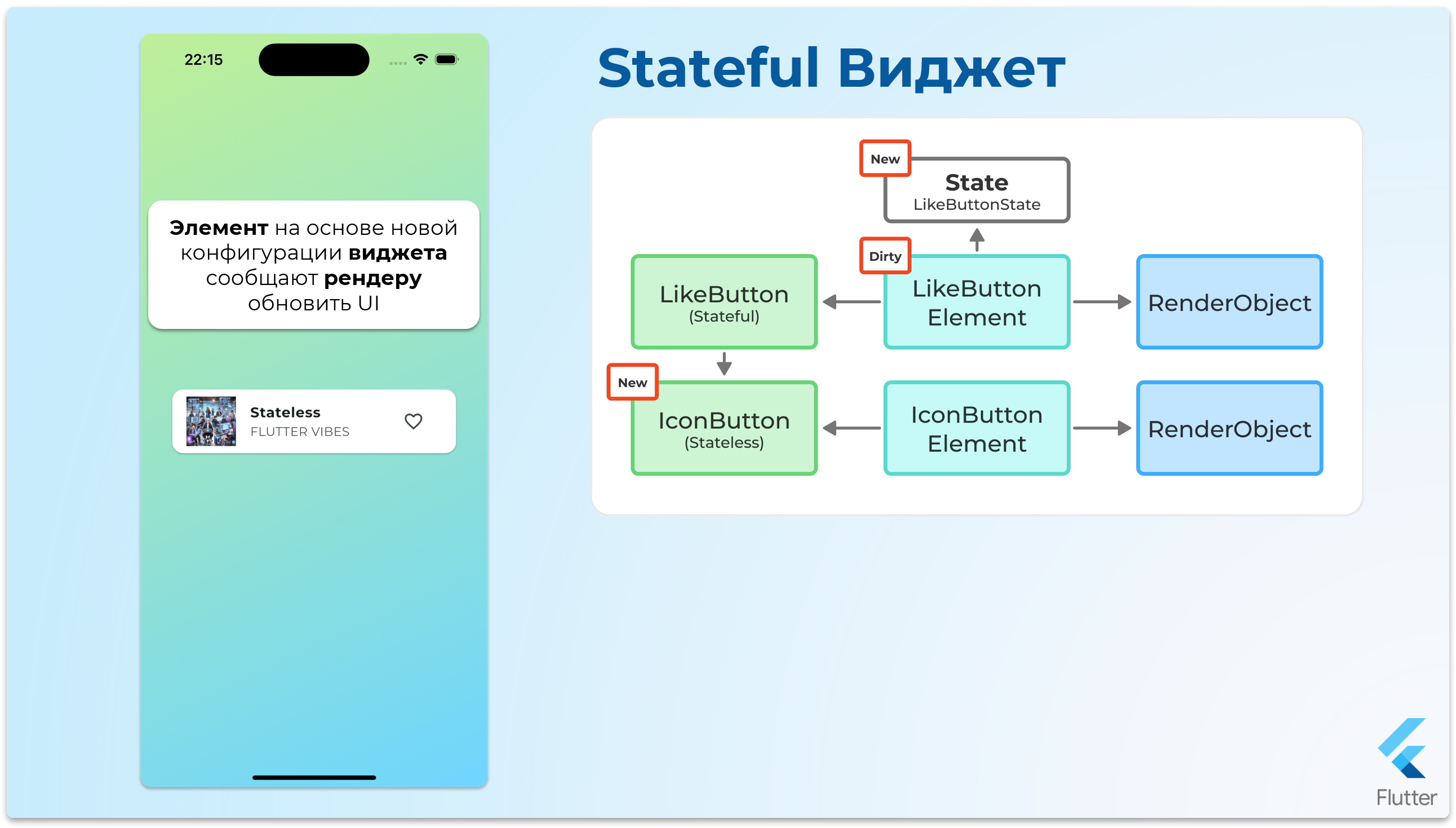 22:15

Элемент на основе новой конфигурации виджета сообщают рендеру обновить UI

Stateless
FLUTTER VIBES

Stateful Виджет

New
State
LikeButtonState

Dirty

LikeButton
(Stateful)

LikeButton
Element

RenderObject

New
IconButton
(Stateless)

IconButton
Element

RenderObject

Flutter